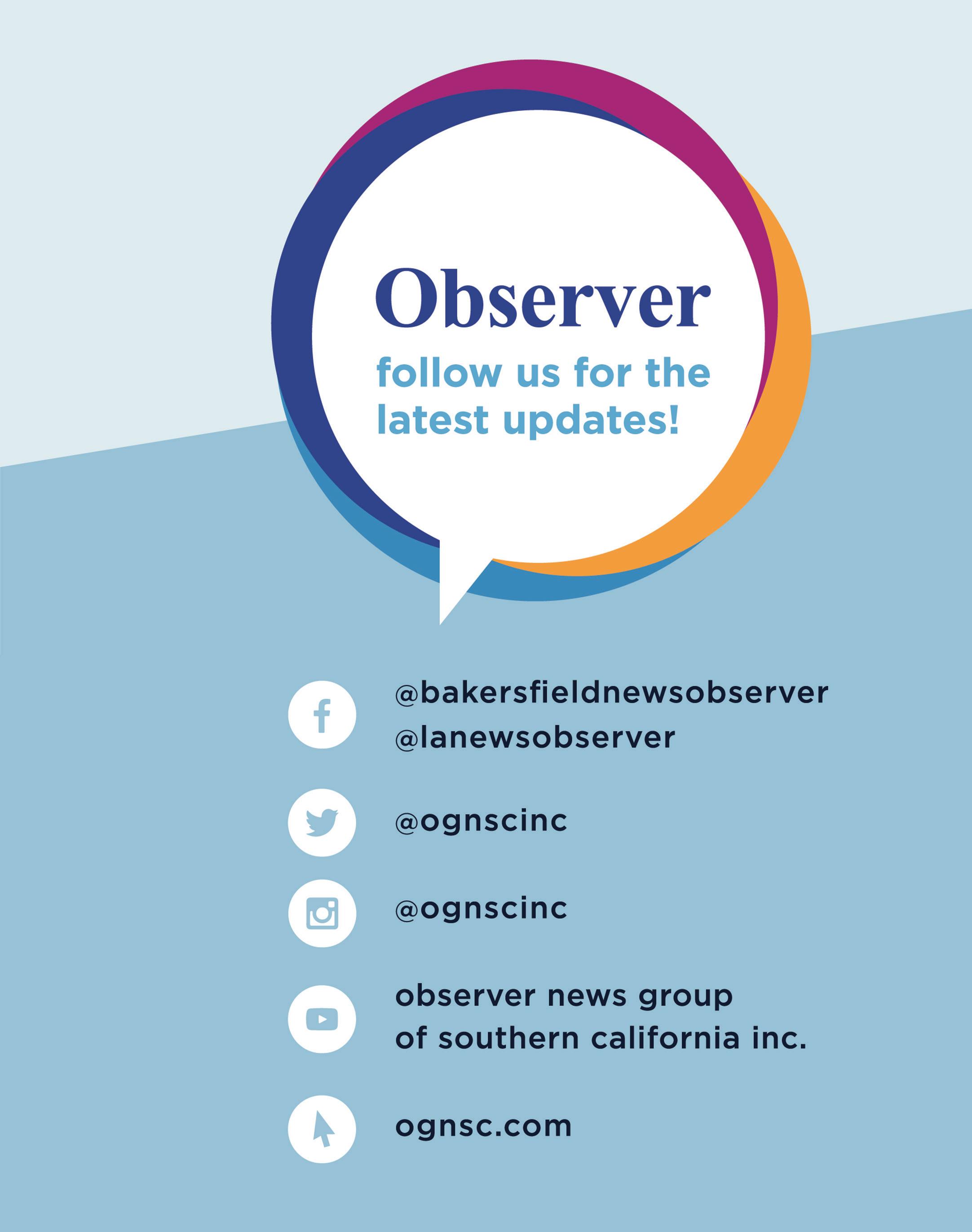 Observer

follow us for the latest updates!

@bakersfieldnewsobserver
@lanewsobserver

@ognscinc

@ognscinc

observer news group
of southern california inc.

ognsc.com